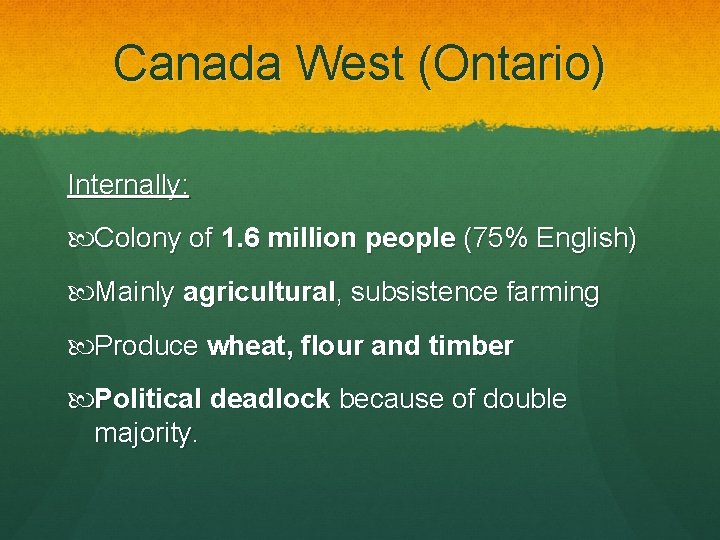 Canada West (Ontario)

Internally:

Colony of 1.6 million people (75% English)

Mainly agricultural, subsistence farming

Produce wheat, flour and timber

Political deadlock because of double majority.